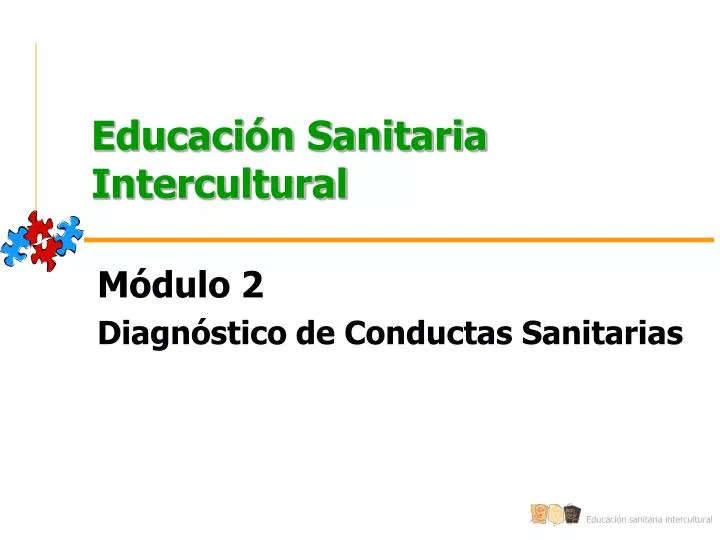 Educación Sanitaria Intercultural

Módulo 2

Diagnóstico de Conductas Sanitarias

Educación sanitaria intercultural